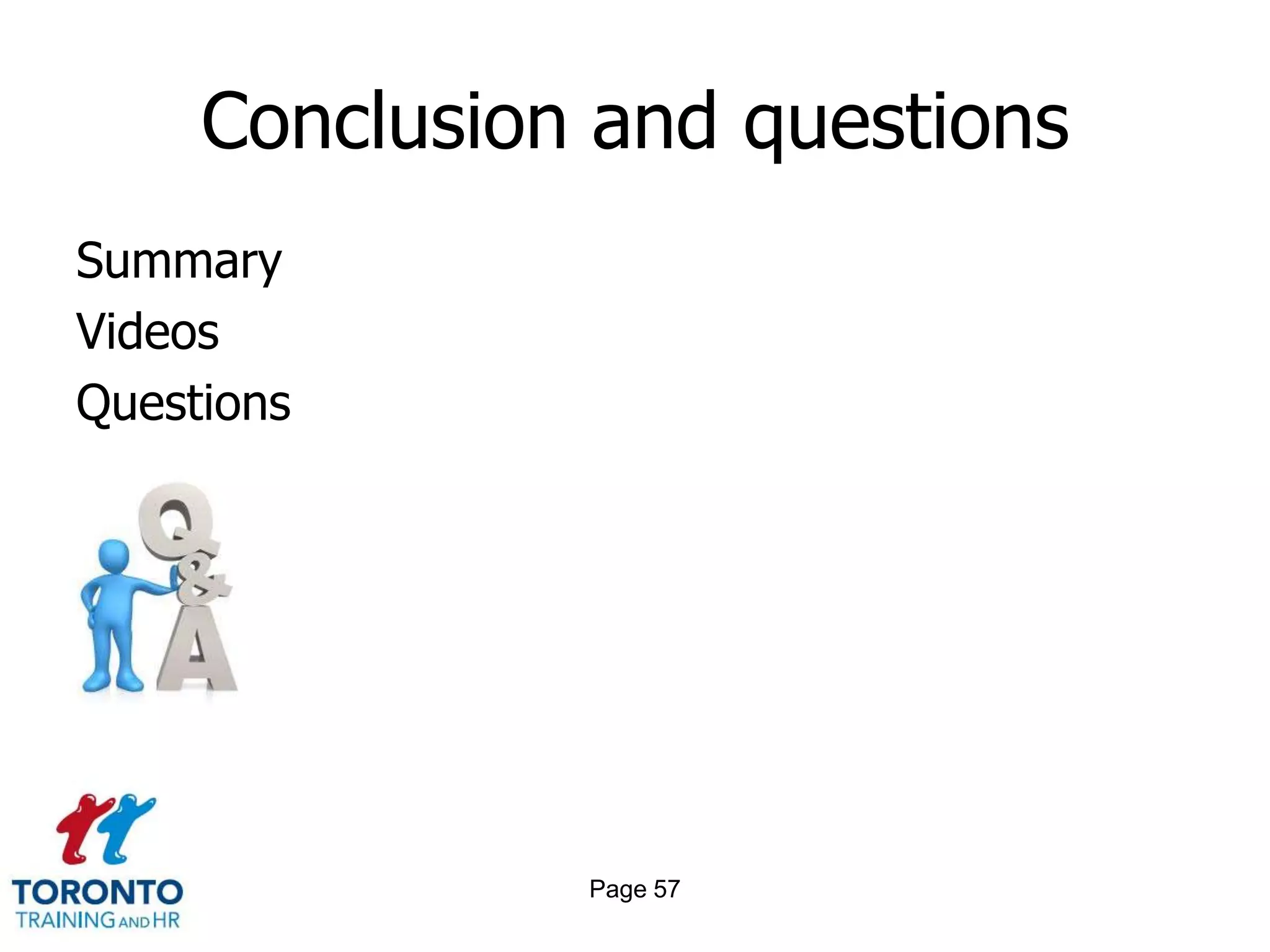 Conclusion and questions

Summary
Videos
Questions

Q&A

TORONTO
TRAINING AND HR

Page 57